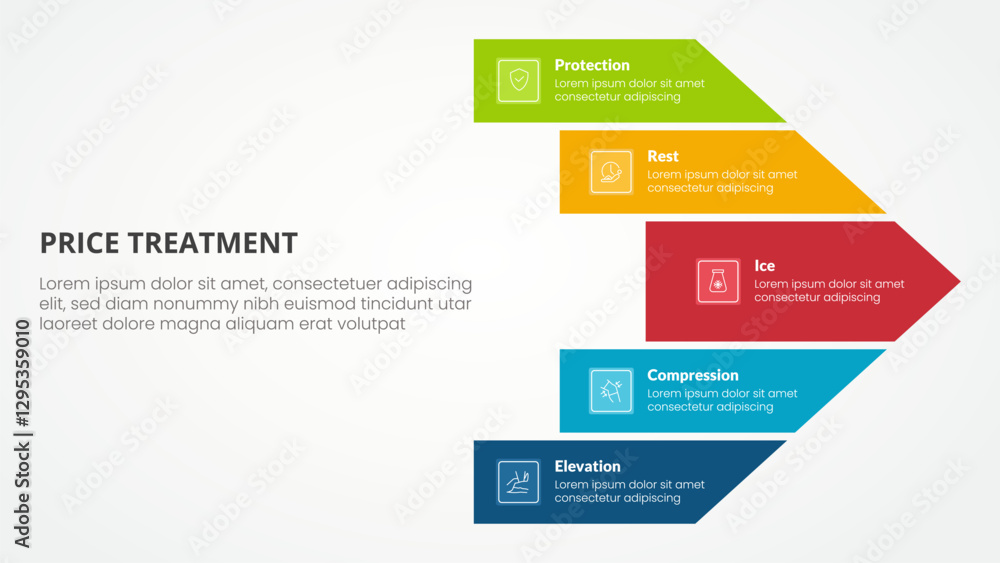 PRICE TREATMENT

Lorem ipsum dolor sit amet, consectetuer adipiscing elit, sed diam nonummy nibh euismod tincidunt utar laoreet dolore magna aliquam erat volutpat

Protection
Lorem ipsum dolor sit amet consectetur adipiscing

Rest
Lorem ipsum dolor sit amet consectetur adipiscing

Ice
Lorem ipsum dolor sit amet consectetur adipiscing

Compression
Lorem ipsum dolor sit amet consectetur adipiscing

Elevation
Lorem ipsum dolor sit amet consectetur adipiscing

Adobe Stock | #1295359010